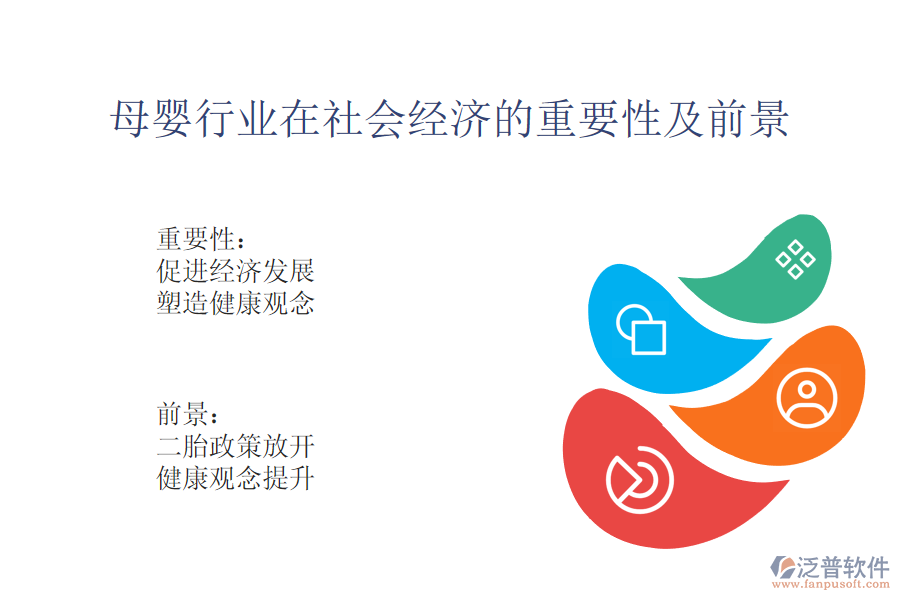 母婴行业在社会经济的重要性及前景

重要性：
促进经济发展
塑造健康观念

前景：
二胎政策放开
健康观念提升

泛普软件
www.fanpusoft.com